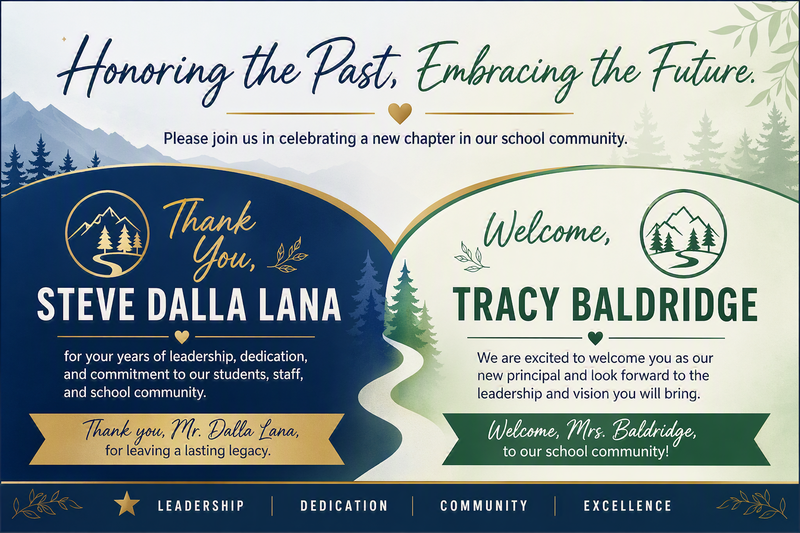 Honoring the Past, Embracing the Future.

Please join us in celebrating a new chapter in our school community.

Thank You,

STEVE DALLA LANA

for your years of leadership, dedication, and commitment to our students, staff, and school community.

Thank you, Mr. Dalla Lana, for leaving a lasting legacy.

Welcome,

TRACY BALDRIDGE

We are excited to welcome you as our new principal and look forward to the leadership and vision you will bring.

Welcome, Mrs. Baldridge, to our school community!

LEADERSHIP | DEDICATION | COMMUNITY | EXCELLENCE